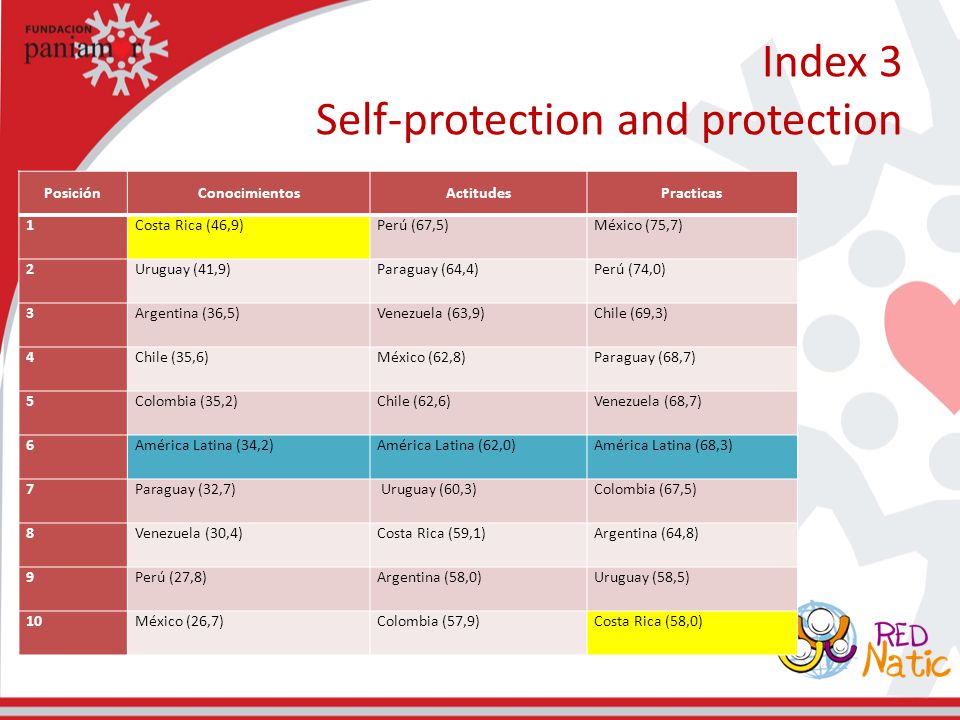 FUNDACION paniamor

Index 3
Self-protection and protection

| Posición | Conocimientos | Actitudes | Practicas |
|---|---|---|---|
| 1 | Costa Rica (46,9) | Perú (67,5) | México (75,7) |
| 2 | Uruguay (41,9) | Paraguay (64,4) | Perú (74,0) |
| 3 | Argentina (36,5) | Venezuela (63,9) | Chile (69,3) |
| 4 | Chile (35,6) | México (62,8) | Paraguay (68,7) |
| 5 | Colombia (35,2) | Chile (62,6) | Venezuela (68,7) |
| 6 | América Latina (34,2) | América Latina (62,0) | América Latina (68,3) |
| 7 | Paraguay (32,7) | Uruguay (60,3) | Colombia (67,5) |
| 8 | Venezuela (30,4) | Costa Rica (59,1) | Argentina (64,8) |
| 9 | Perú (27,8) | Argentina (58,0) | Uruguay (58,5) |
| 10 | México (26,7) | Colombia (57,9) | Costa Rica (58,0) |

RED Natic